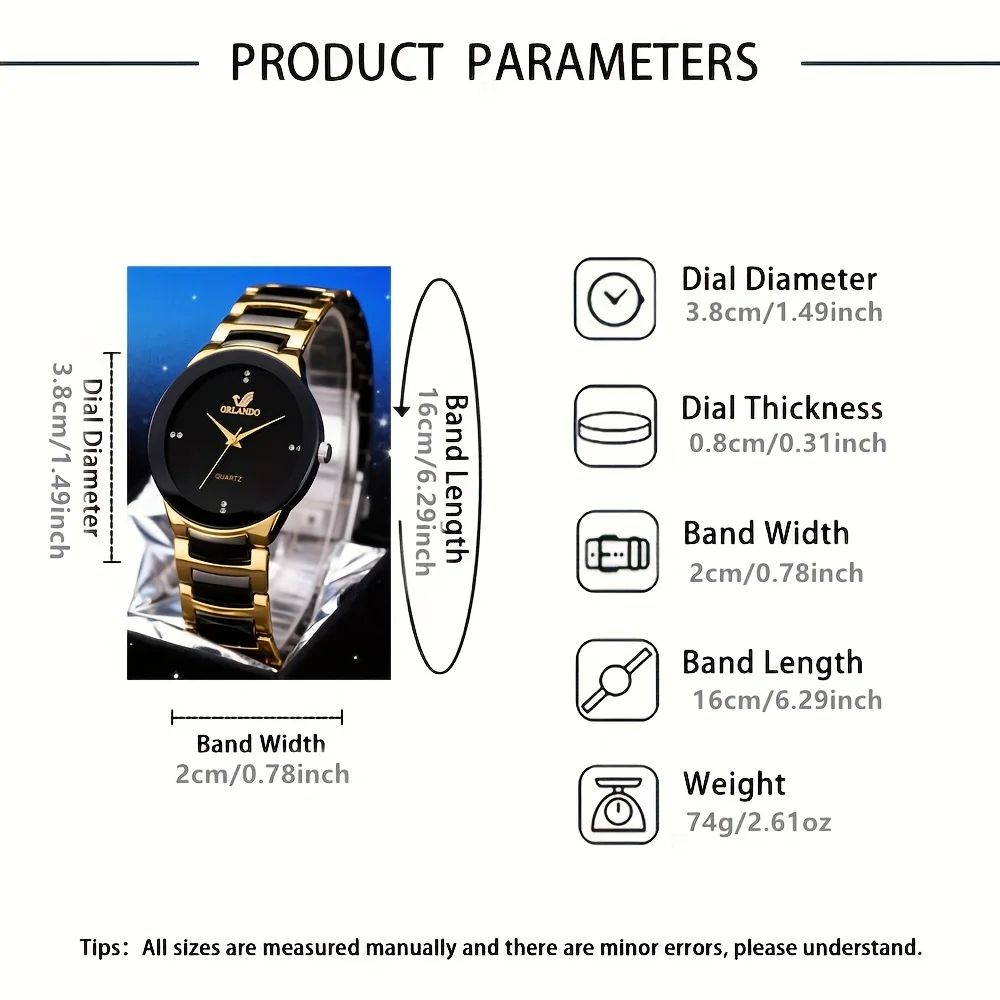 PRODUCT PARAMETERS

Dial Diameter
3.8cm/1.49inch

ORLANDO
QUARTZ

Band Length
16cm/6.29inch

Band Width
2cm/0.78inch

Dial Diameter
3.8cm/1.49inch

Dial Thickness
0.8cm/0.31inch

Band Width
2cm/0.78inch

Band Length
16cm/6.29inch

Weight
74g/2.61oz

Tips: All sizes are measured manually and there are minor errors, please understand.